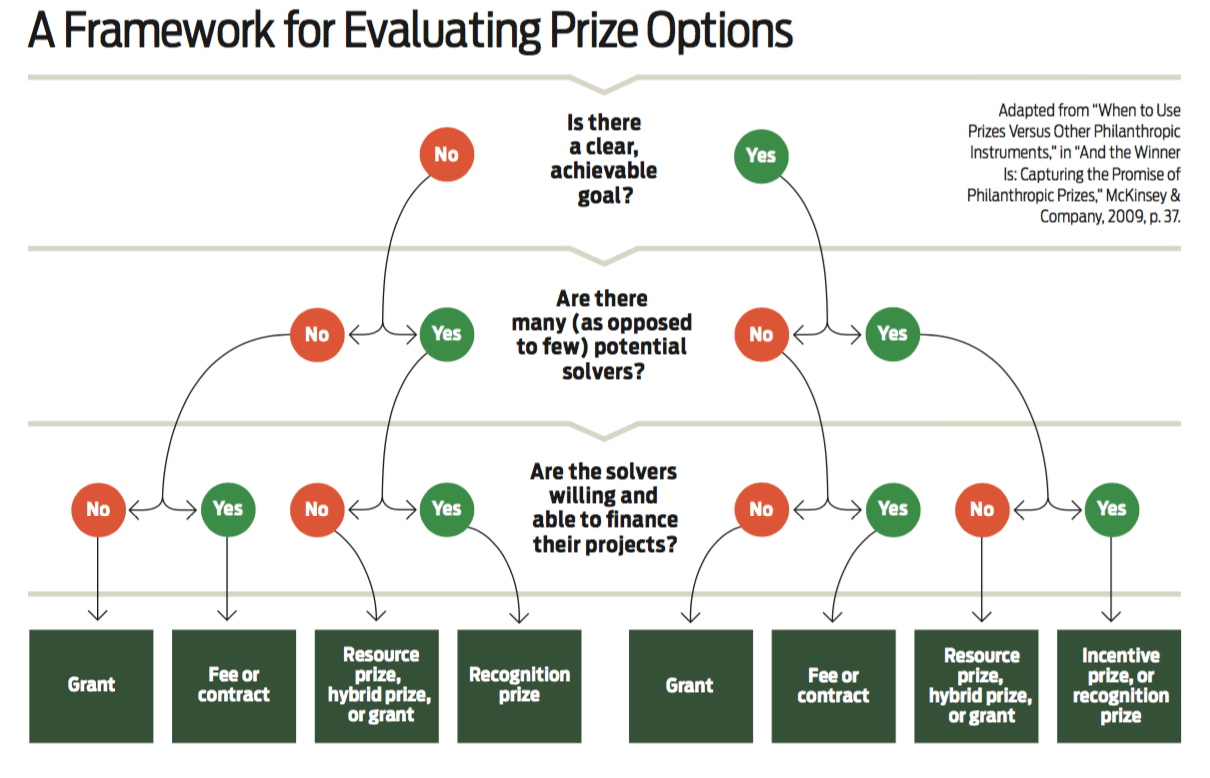 A Framework for Evaluating Prize Options

Adapted from "When to Use Prizes Versus Other Philanthropic Instruments," in "And the Winner Is: Capturing the Promise of Philanthropic Prizes," McKinsey & Company, 2009, p. 37.

No

Is there a clear, achievable goal?

Yes

No

Yes

Are there many (as opposed to few) potential solvers?

No

Yes

No

Yes

No

Yes

Are the solvers willing and able to finance their projects?

No

Yes

No

Yes

Grant

Fee or contract

Resource prize, hybrid prize, or grant

Recognition prize

Grant

Fee or contract

Resource prize, hybrid prize, or grant

Incentive prize, or recognition prize